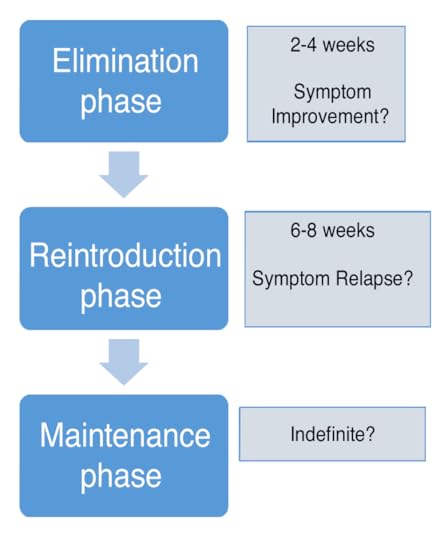 Elimination phase

2-4 weeks

Symptom Improvement?

Reintroduction phase

6-8 weeks

Symptom Relapse?

Maintenance phase

Indefinite?